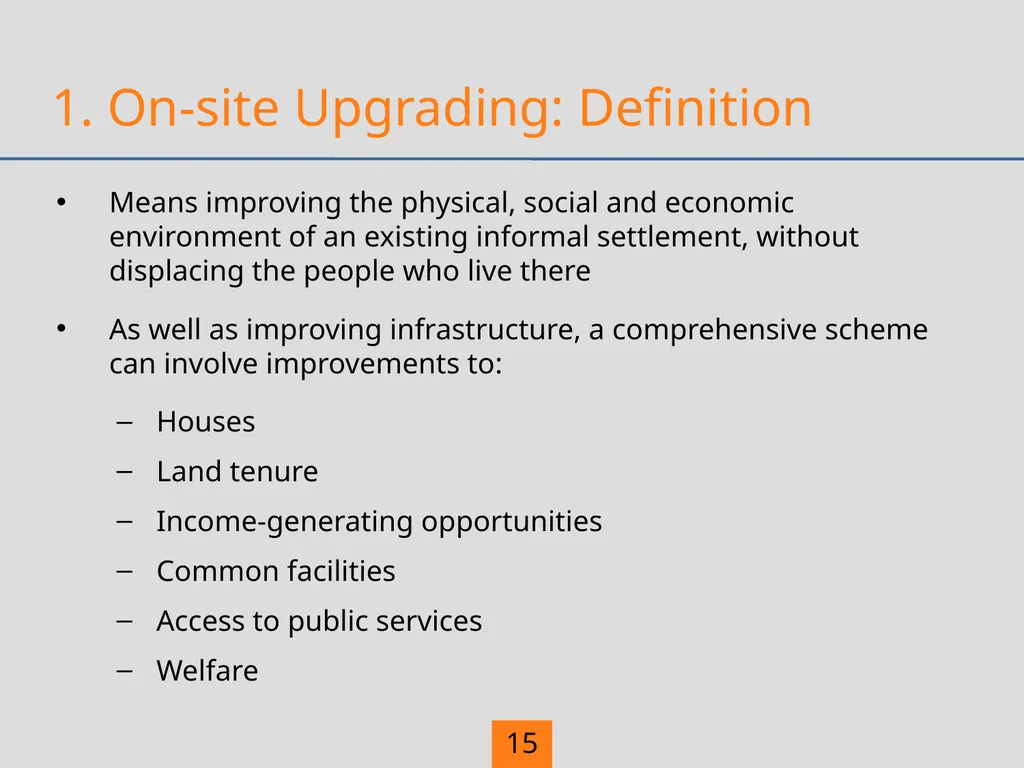 1. On-site Upgrading: Definition

• Means improving the physical, social and economic environment of an existing informal settlement, without displacing the people who live there

• As well as improving infrastructure, a comprehensive scheme can involve improvements to:

– Houses
– Land tenure
– Income-generating opportunities
– Common facilities
– Access to public services
– Welfare

15